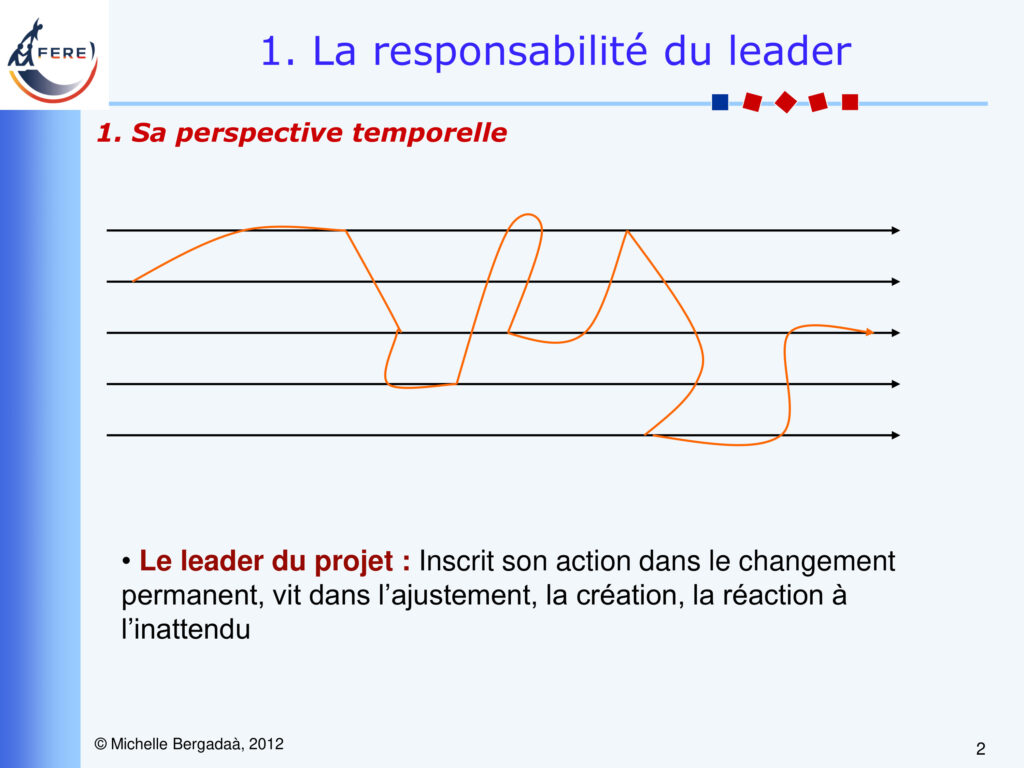 FERE

1. La responsabilité du leader

1. Sa perspective temporelle

• Le leader du projet : Inscrit son action dans le changement permanent, vit dans l'ajustement, la création, la réaction à l'inattendu

© Michelle Bergadaà, 2012

2